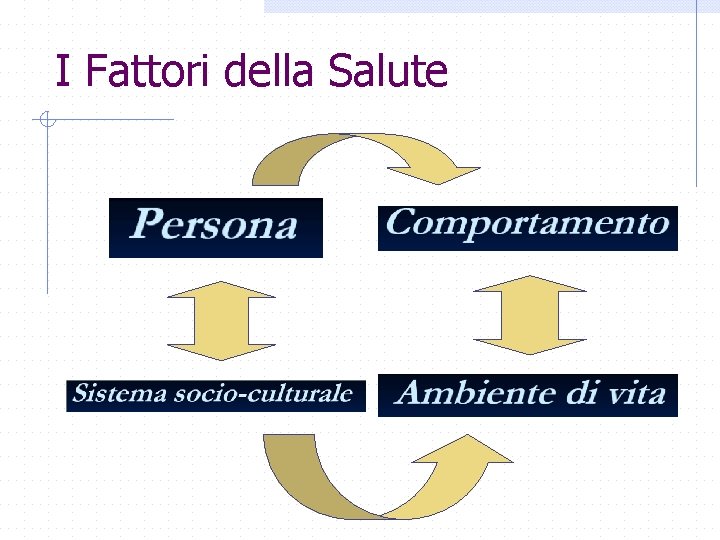 I Fattori della Salute

Persona

Comportamento

Sistema socio-culturale

Ambiente di vita